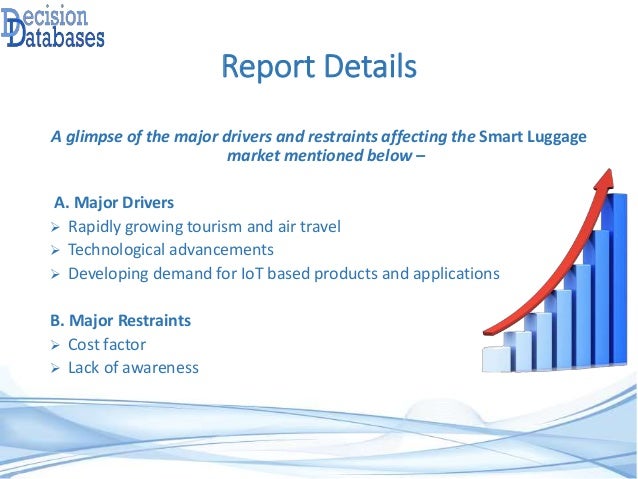 Decision Databases

Report Details

A glimpse of the major drivers and restraints affecting the Smart Luggage market mentioned below –

A. Major Drivers
➢ Rapidly growing tourism and air travel
➢ Technological advancements
➢ Developing demand for IoT based products and applications

B. Major Restraints
➢ Cost factor
➢ Lack of awareness